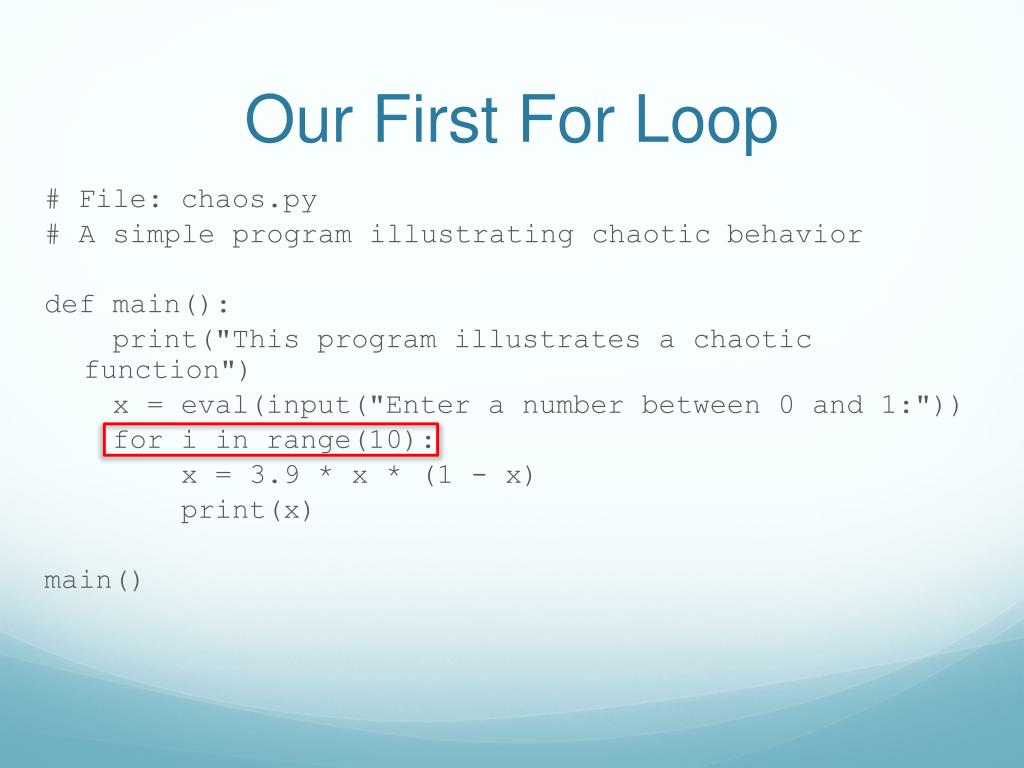 Our First For Loop

# File: chaos.py
# A simple program illustrating chaotic behavior

def main():
    print("This program illustrates a chaotic function")
    x = eval(input("Enter a number between 0 and 1:"))
    for i in range(10):
        x = 3.9 * x * (1 - x)
        print(x)

main()